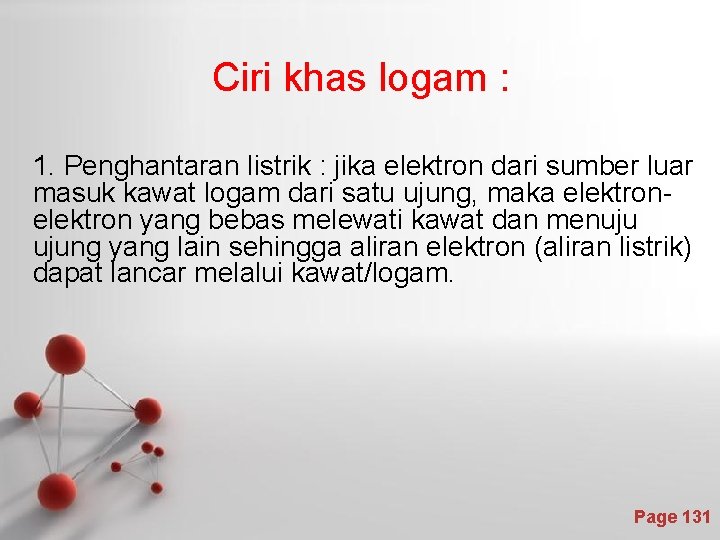 Ciri khas logam :

1. Penghantaran listrik : jika elektron dari sumber luar masuk kawat logam dari satu ujung, maka elektron-elektron yang bebas melewati kawat dan menuju ujung yang lain sehingga aliran elektron (aliran listrik) dapat lancar melalui kawat/logam.

Page 131